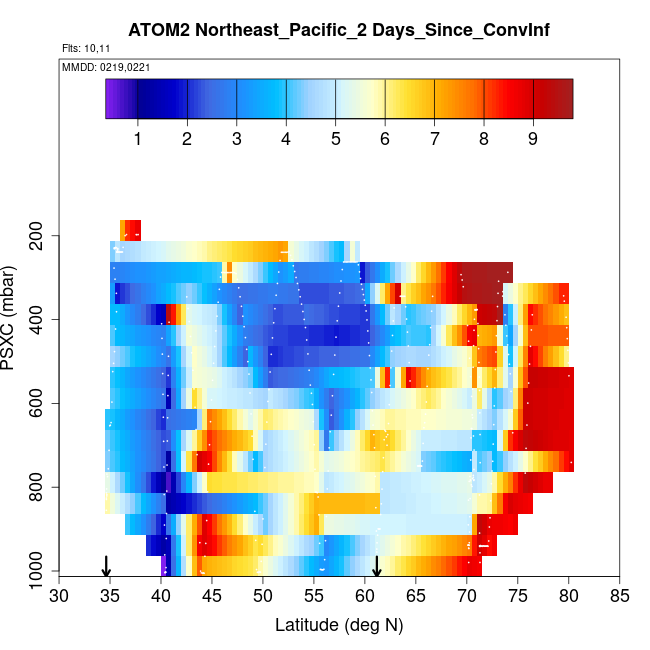 ATOM2 Northeast_Pacific_2 Days_Since_ConvInf

Flts: 10,11

MMDD: 0219,0221

1 2 3 4 5 6 7 8 9

PSXC (mbar)

200
400
600
800
1000

30 35 40 45 50 55 60 65 70 75 80 85

Latitude (deg N)